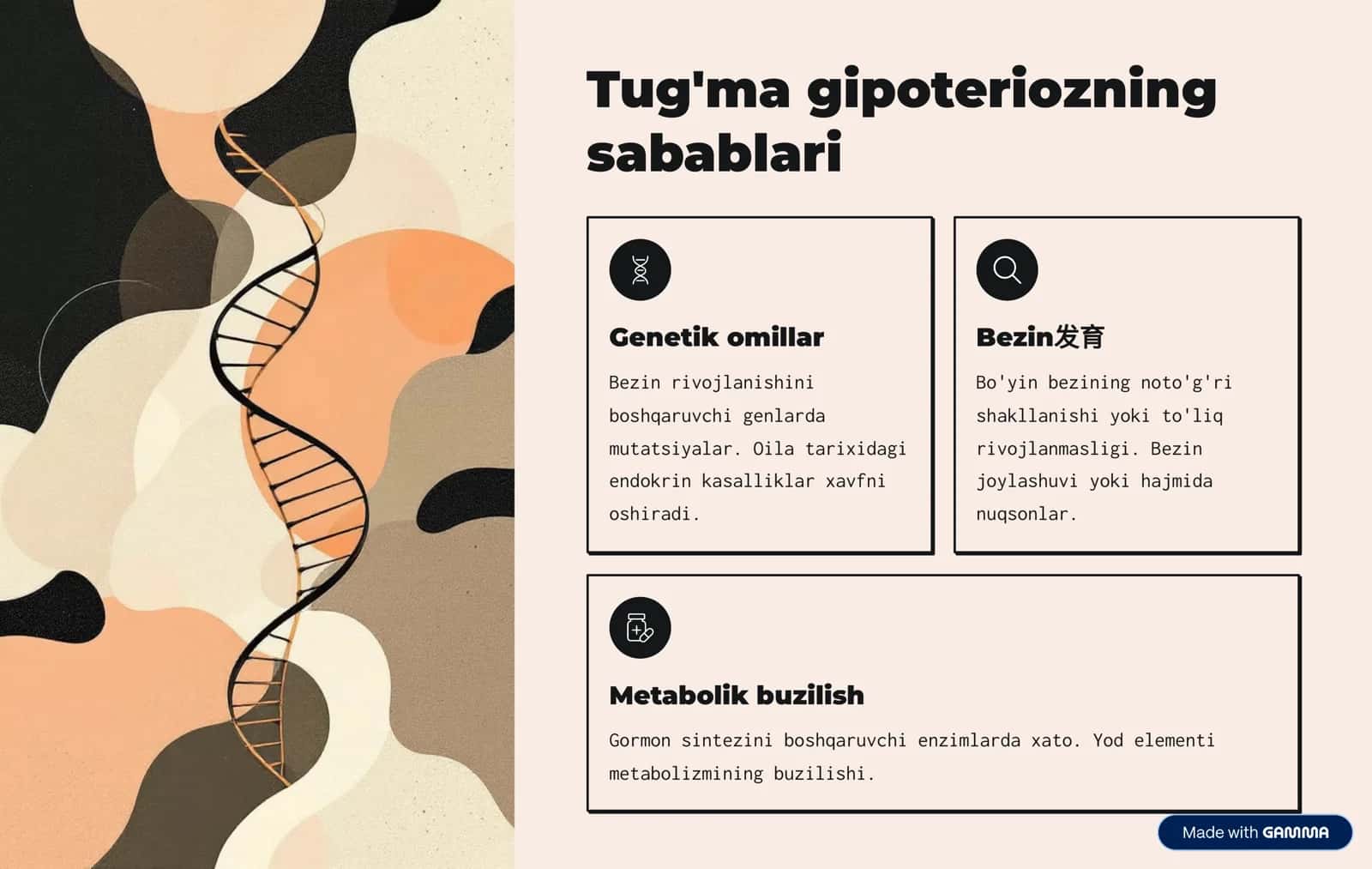 Tug'ma gipoteriozning sabablari

Genetik omillar

Bezin rivojlanishini boshqaruvchi genlarda mutatsiyalar. Oila tarixidagi endokrin kasalliklar xavfni oshiradi.

Bezin发育

Bo'yin bezining noto'g'ri shakllanishi yoki to'liq rivojlanmasligi. Bezin joylashuvi yoki hajmida nuqsonlar.

Metabolik buzilish

Gormon sintezini boshqaruvchi enzimlarda xato. Yod elementi metabolizmining buzilishi.

Made with GAMMA